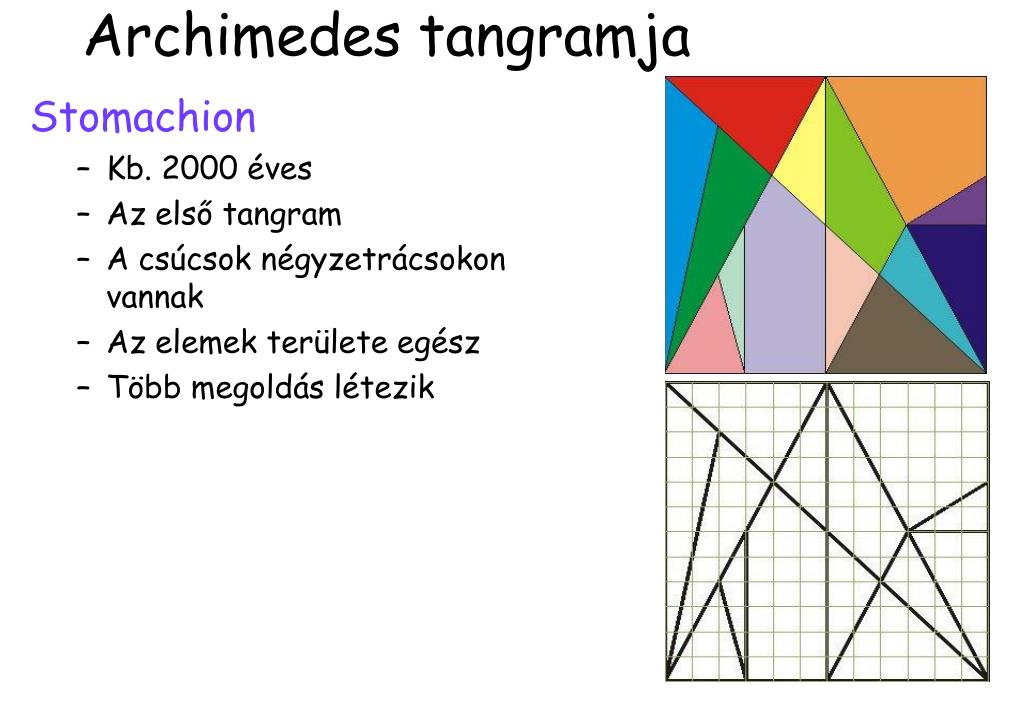 Archimedes tangramja

Stomachion

– Kb. 2000 éves
– Az első tangram
– A csúcsok négyzetrácsokon vannak
– Az elemek területe egész
– Több megoldás létezik